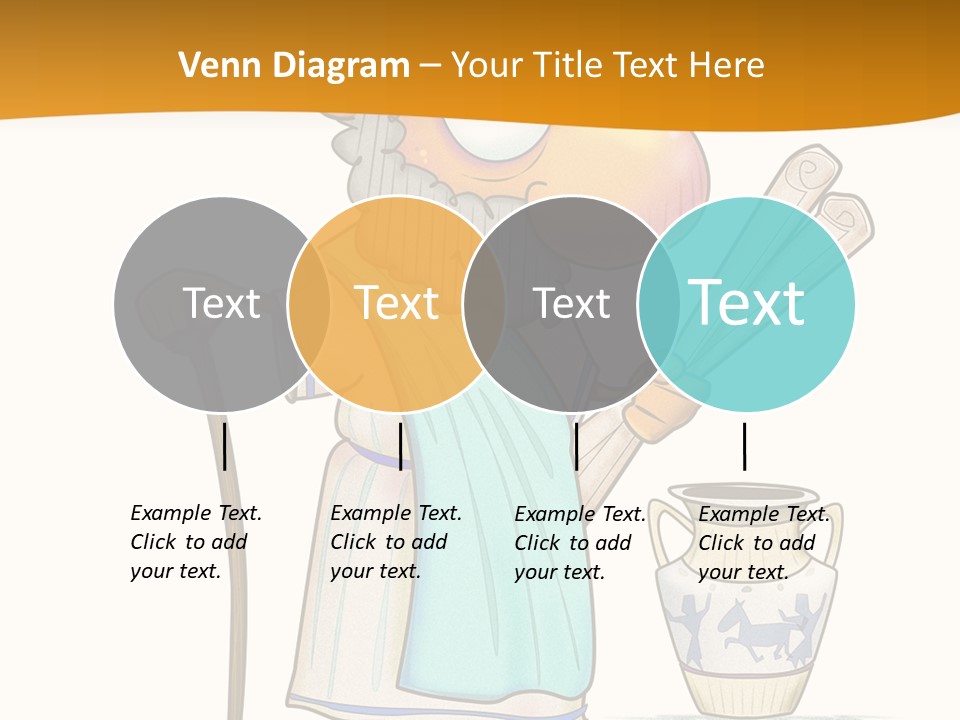 Venn Diagram – Your Title Text Here

Text

Text

Text

Text

Example Text. Click to add your text.

Example Text. Click to add your text.

Example Text. Click to add your text.

Example Text. Click to add your text.